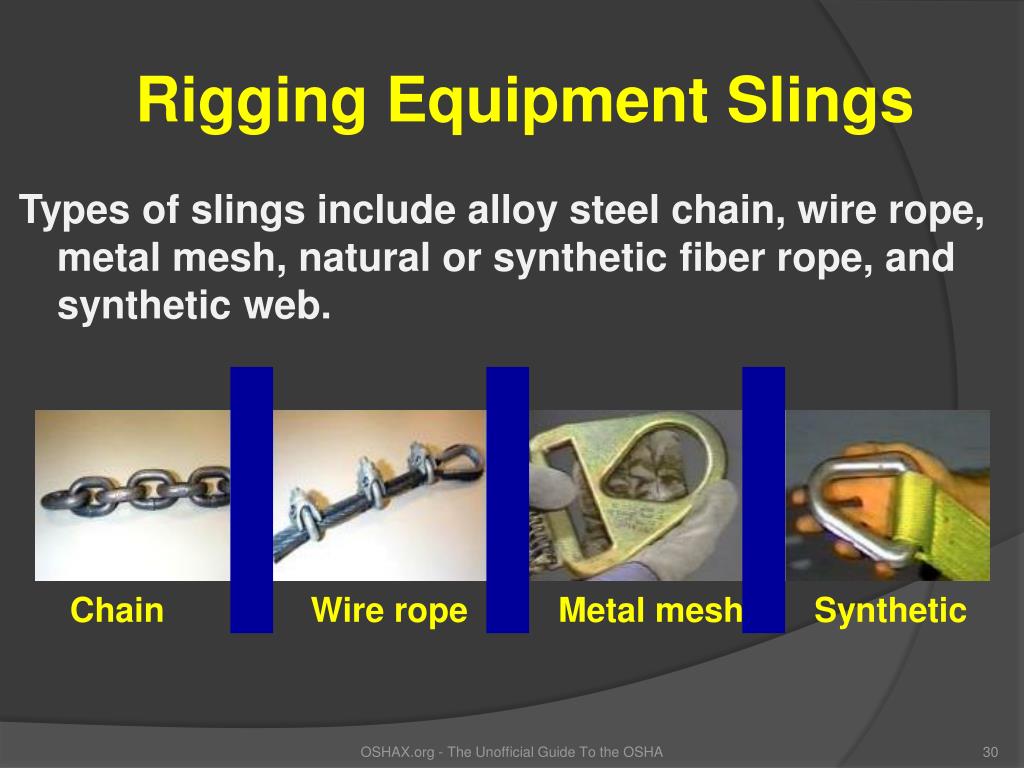 Rigging Equipment Slings

Types of slings include alloy steel chain, wire rope, metal mesh, natural or synthetic fiber rope, and synthetic web.

Chain

Wire rope

Metal mesh

Synthetic

OSHAX.org - The Unofficial Guide To the OSHA

30